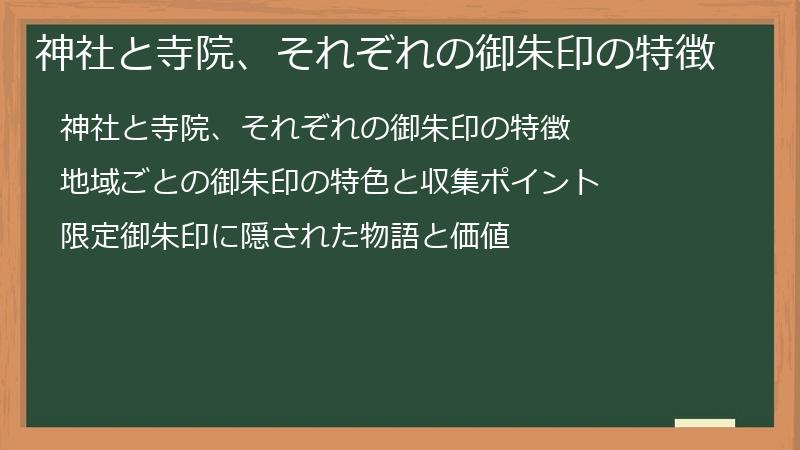 神社と寺院、それぞれの御朱印の特徴

神社と寺院、それぞれの御朱印の特徴

地域ごとの御朱印の特色と収集ポイント

限定御朱印に隠された物語と価値